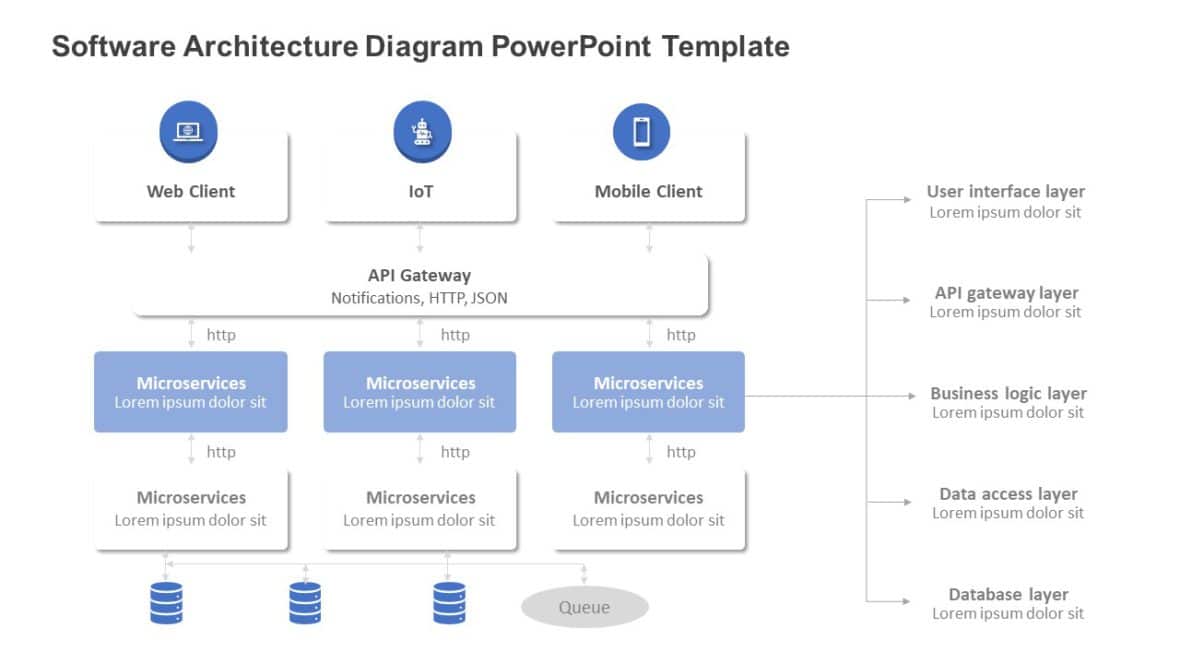 Software Architecture Diagram PowerPoint Template

Web Client

IoT

Mobile Client

API Gateway
Notifications, HTTP, JSON

http

http

http

Microservices
Lorem ipsum dolor sit

Microservices
Lorem ipsum dolor sit

Microservices
Lorem ipsum dolor sit

http

http

http

Microservices
Lorem ipsum dolor sit

Microservices
Lorem ipsum dolor sit

Microservices
Lorem ipsum dolor sit

Queue

User interface layer
Lorem ipsum dolor sit

API gateway layer
Lorem ipsum dolor sit

Business logic layer
Lorem ipsum dolor sit

Data access layer
Lorem ipsum dolor sit

Database layer
Lorem ipsum dolor sit